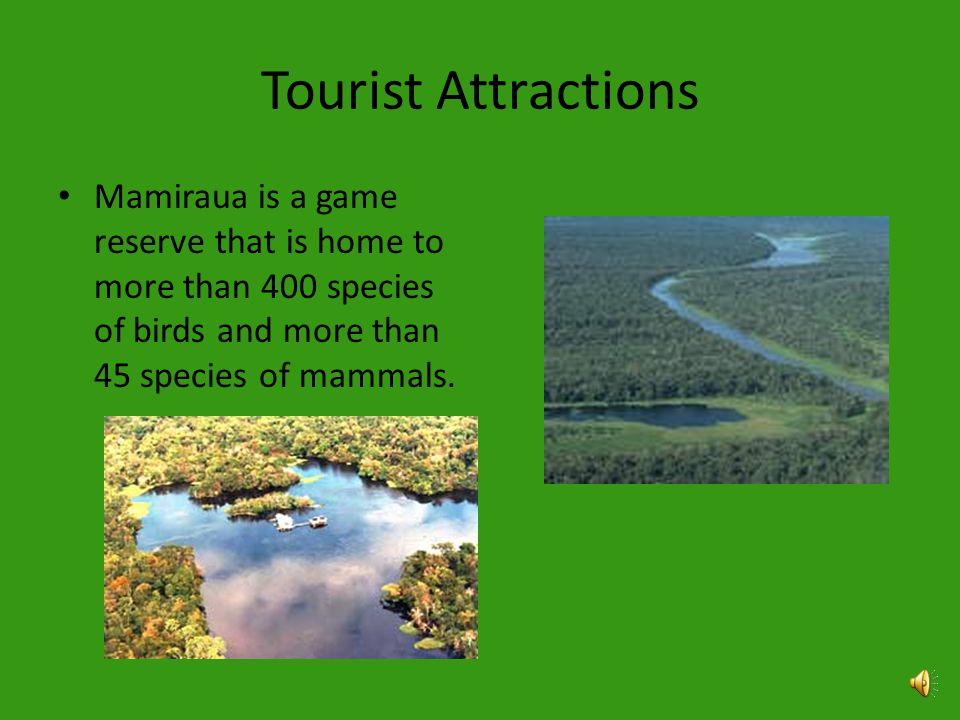 Tourist Attractions

• Mamiraua is a game reserve that is home to more than 400 species of birds and more than 45 species of mammals.